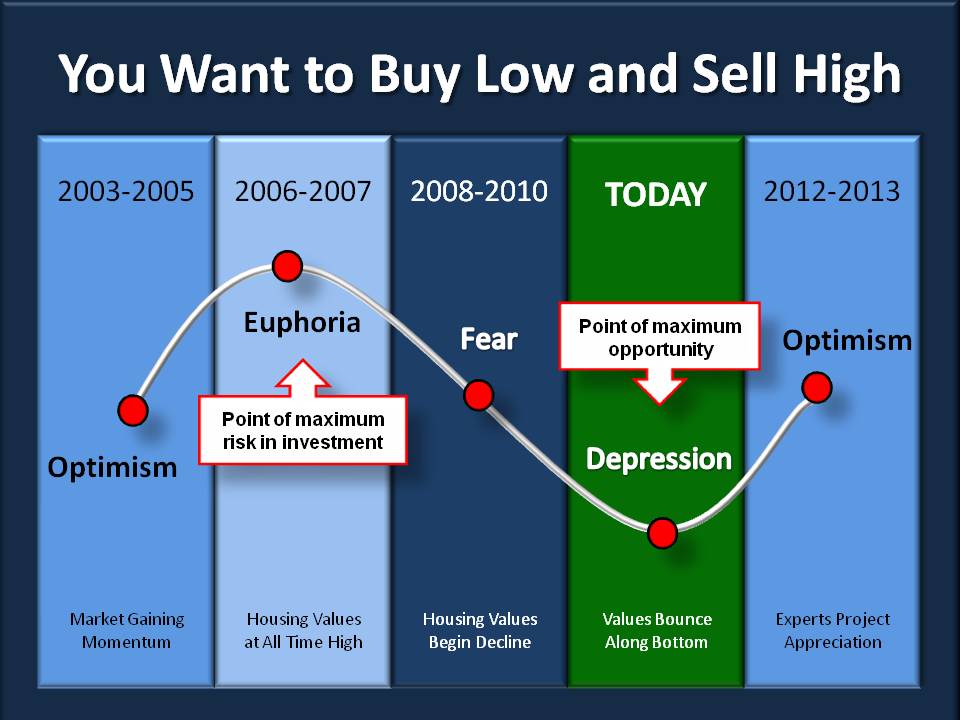 You Want to Buy Low and Sell High

2003-2005

Optimism

Market Gaining Momentum

2006-2007

Euphoria

Point of maximum risk in investment

Housing Values at All Time High

2008-2010

Fear

Housing Values Begin Decline

TODAY

Point of maximum opportunity

Depression

Values Bounce Along Bottom

2012-2013

Optimism

Experts Project Appreciation